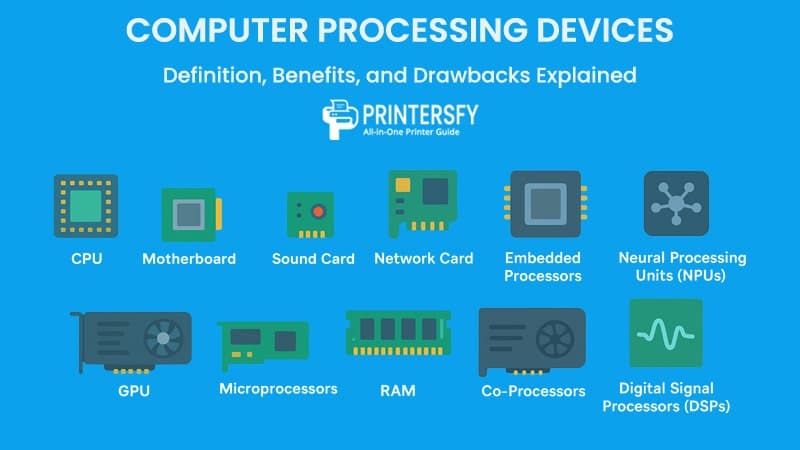 COMPUTER PROCESSING DEVICES

Definition, Benefits, and Drawbacks Explained

PRINTERSFY
All-in-One Printer Guide

CPU

Motherboard

Sound Card

Network Card

Embedded Processors

Neural Processing Units (NPUs)

GPU

Microprocessors

RAM

Co-Processors

Digital Signal Processors (DSPs)